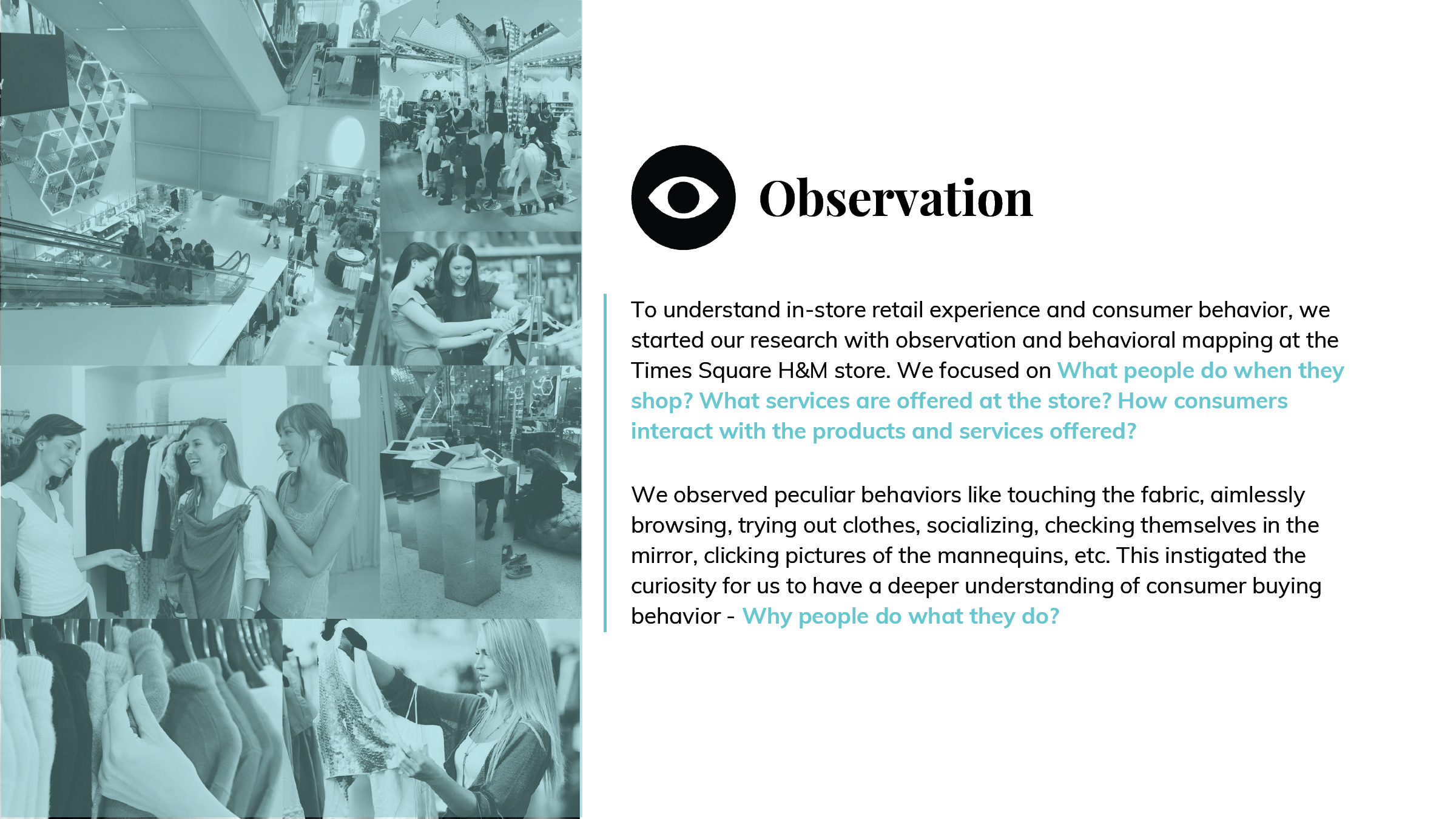 Observation

To understand in-store retail experience and consumer behavior, we started our research with observation and behavioral mapping at the Times Square H&M store. We focused on What people do when they shop? What services are offered at the store? How consumers interact with the products and services offered?

We observed peculiar behaviors like touching the fabric, aimlessly browsing, trying out clothes, socializing, checking themselves in the mirror, clicking pictures of the mannequins, etc. This instigated the curiosity for us to have a deeper understanding of consumer buying behavior - Why people do what they do?